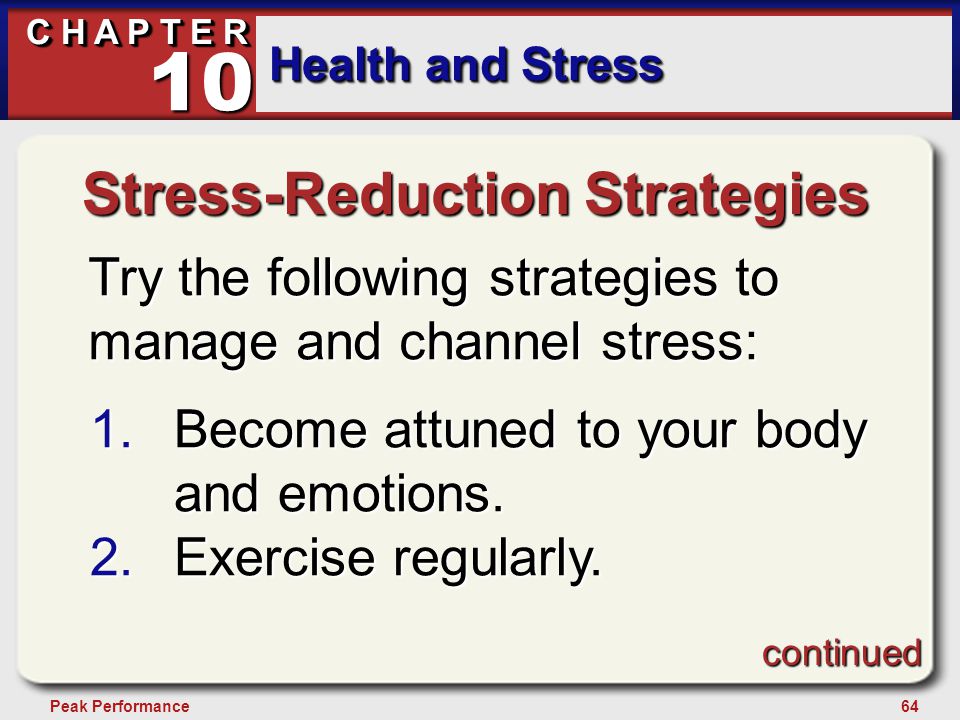 CHAPTER 10
Health and Stress

Stress-Reduction Strategies

Try the following strategies to manage and channel stress:

1. Become attuned to your body and emotions.
2. Exercise regularly.

continued

Peak Performance
64